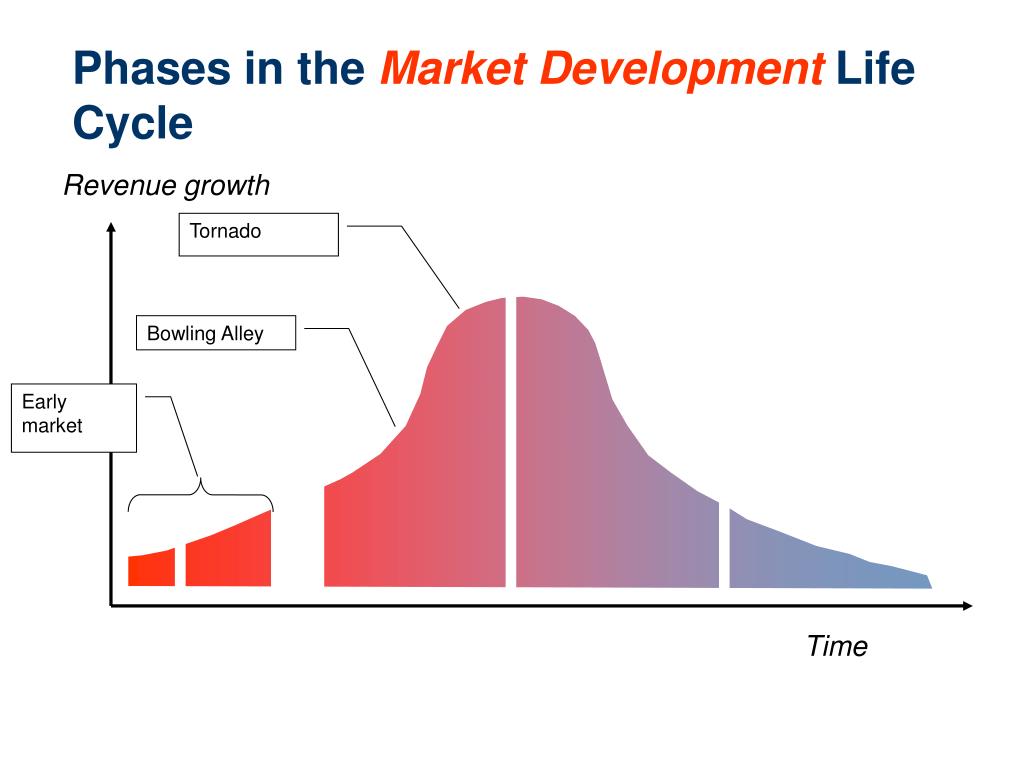 Phases in the Market Development Life Cycle

Revenue growth

Tornado

Bowling Alley

Early market

Time